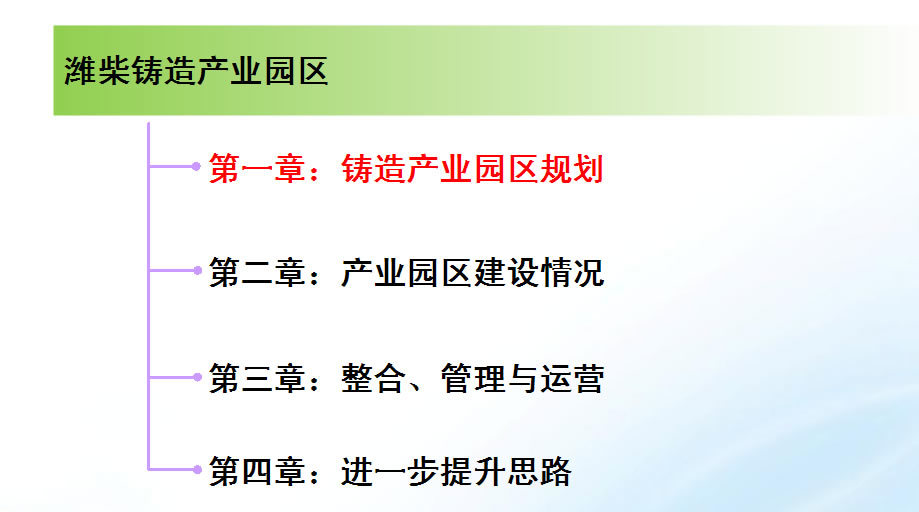 潍柴铸造产业园区

第一章：铸造产业园区规划

第二章：产业园区建设情况

第三章：整合、管理与运营

第四章：进一步提升思路